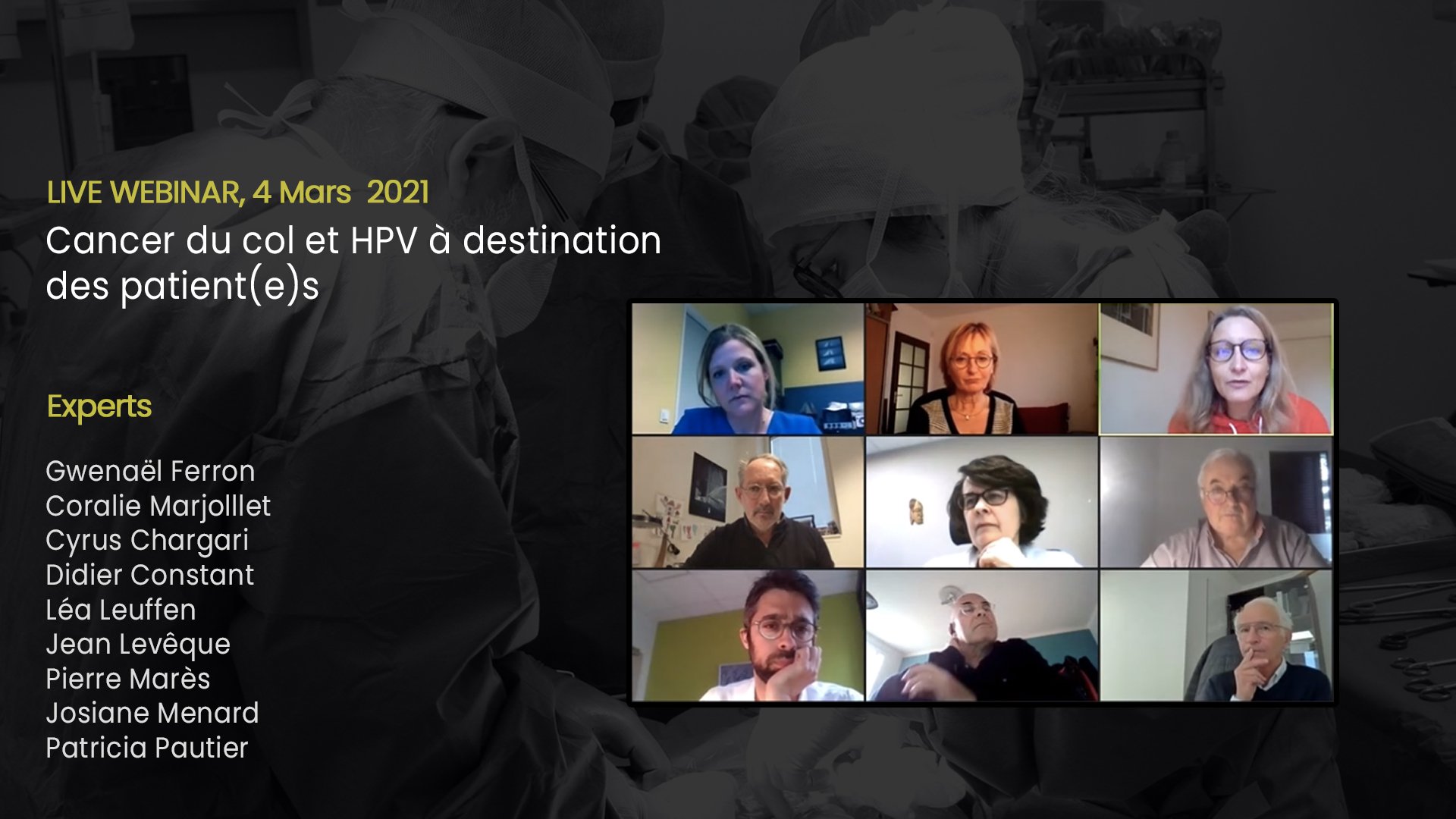 LIVE WEBINAR, 4 Mars 2021

Cancer du col et HPV à destination des patient(e)s

Experts

Gwenaël Ferron
Coralie Marjolllet
Cyrus Chargari
Didier Constant
Léa Leuffen
Jean Levêque
Pierre Marès
Josiane Menard
Patricia Pautier